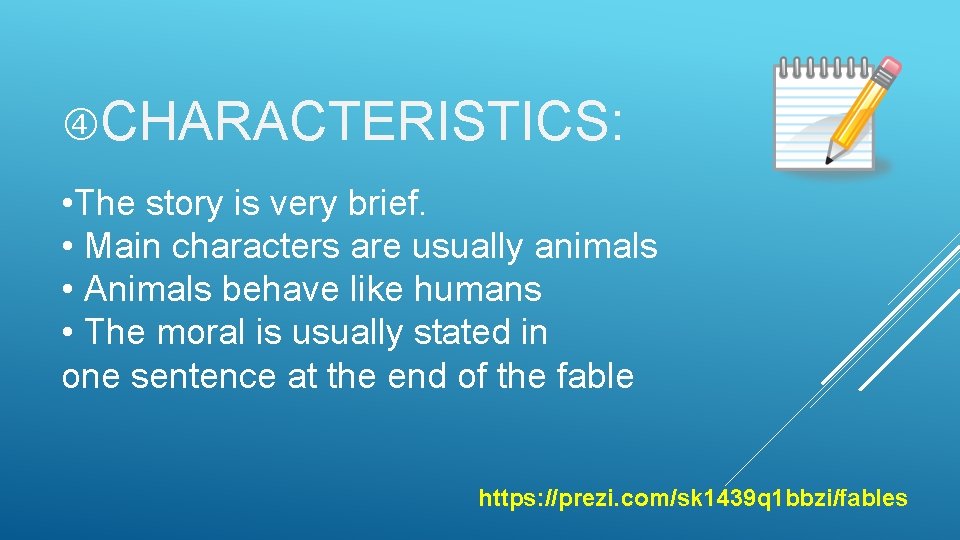 ④CHARACTERISTICS:

•The story is very brief.
• Main characters are usually animals
• Animals behave like humans
• The moral is usually stated in one sentence at the end of the fable

https://prezi.com/sk1439q1bbzi/fables